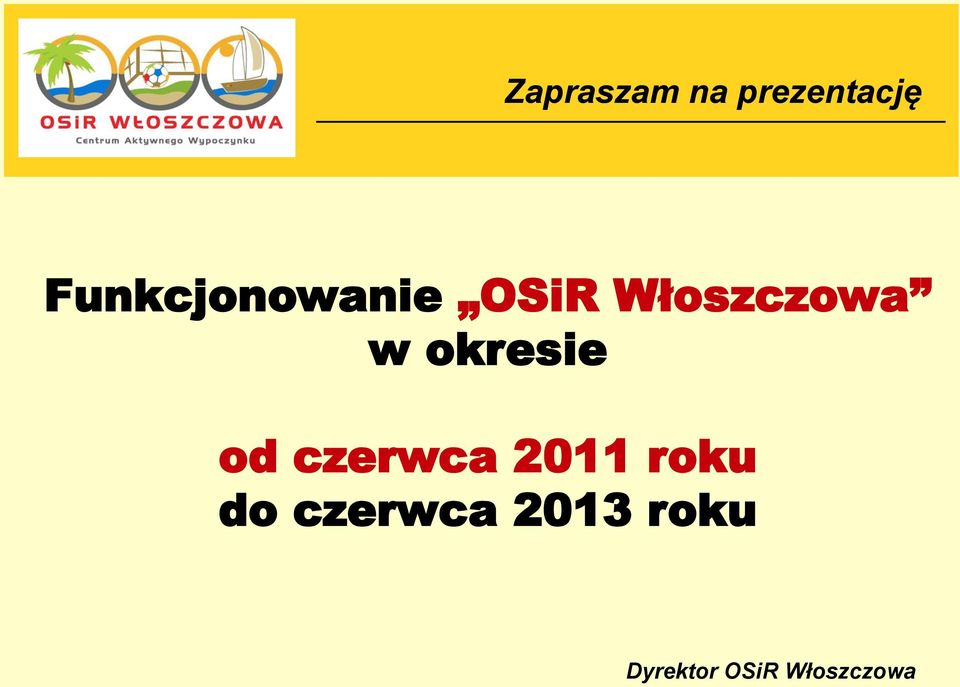 OSiR WŁOSZCZOWA
Centrum Aktywnego Wypoczynku

Zapraszam na prezentację

Funkcjonowanie „OSiR Włoszczowa” w okresie

od czerwca 2011 roku
do czerwca 2013 roku

Dyrektor OSiR Włoszczowa